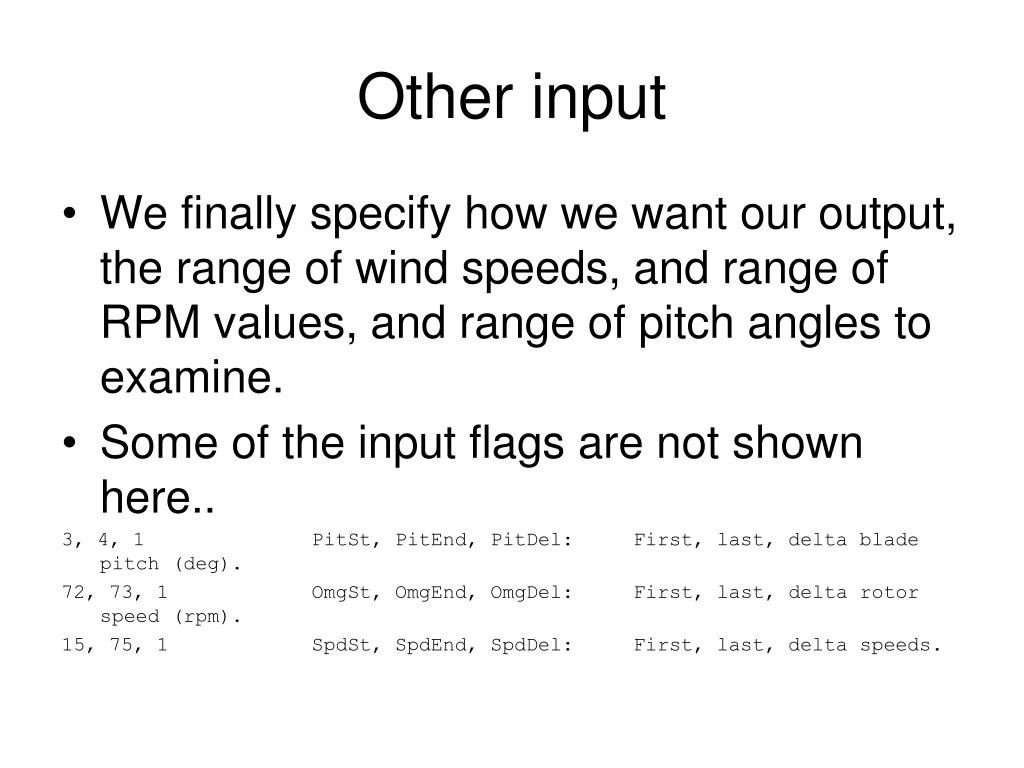 Other input

• We finally specify how we want our output, the range of wind speeds, and range of RPM values, and range of pitch angles to examine.
• Some of the input flags are not shown here..

3, 4, 1 PitSt, PitEnd, PitDel: First, last, delta blade pitch (deg).
72, 73, 1 OmgSt, OmgEnd, OmgDel: First, last, delta rotor speed (rpm).
15, 75, 1 SpdSt, SpdEnd, SpdDel: First, last, delta speeds.